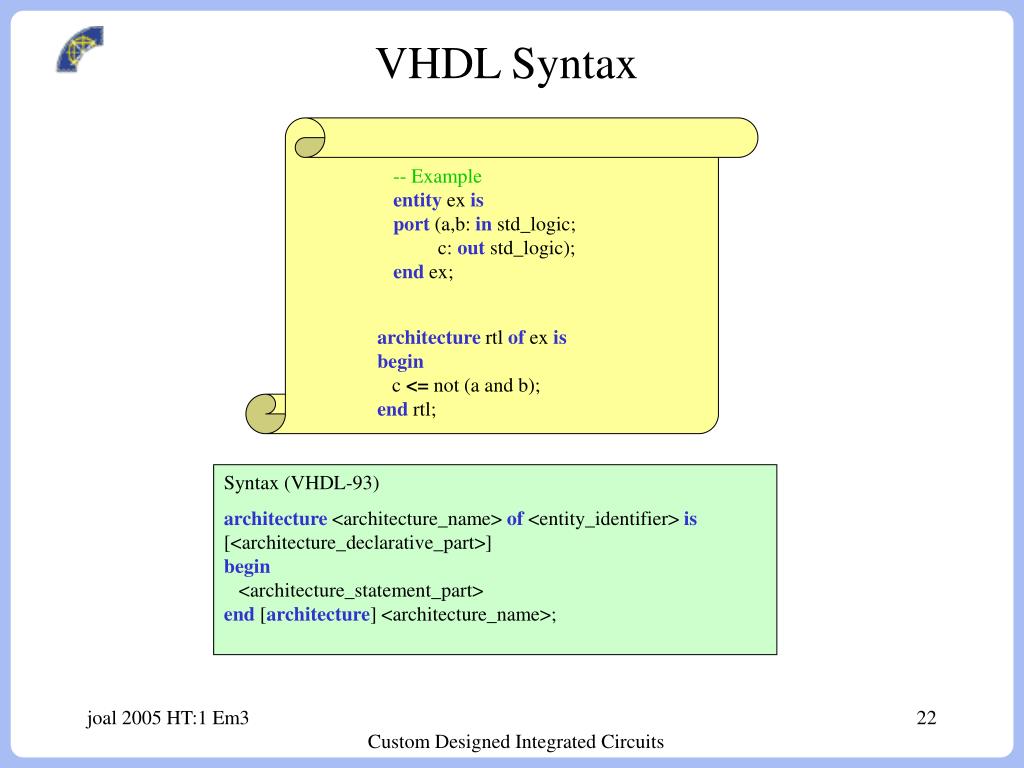 VHDL Syntax

-- Example
entity ex is
port (a,b: in std_logic;
c: out std_logic);
end ex;

architecture rtl of ex is
begin
c <= not (a and b);
end rtl;

Syntax (VHDL-93)

architecture <architecture_name> of <entity_identifier> is
[<architecture_declarative_part>]
begin
<architecture_statement_part>
end [architecture] <architecture_name>;

joal 2005 HT:1 Em3

22

Custom Designed Integrated Circuits